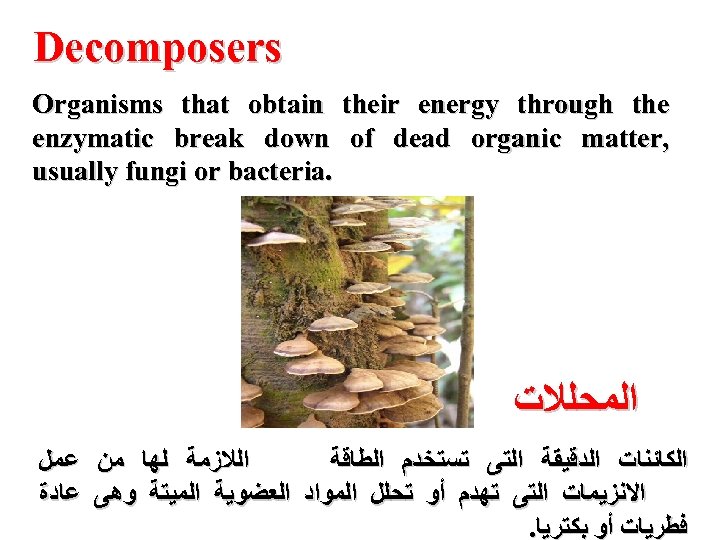 Decomposers

Organisms that obtain their energy through the enzymatic break down of dead organic matter, usually fungi or bacteria.

المحللات

الكائنات الدقيقة التى تستخدم الطاقة اللازمة لها من عمل الانزيمات التى تهدم أو تحلل المواد العضوية الميتة وهى عادة فطريات أو بكتريا.